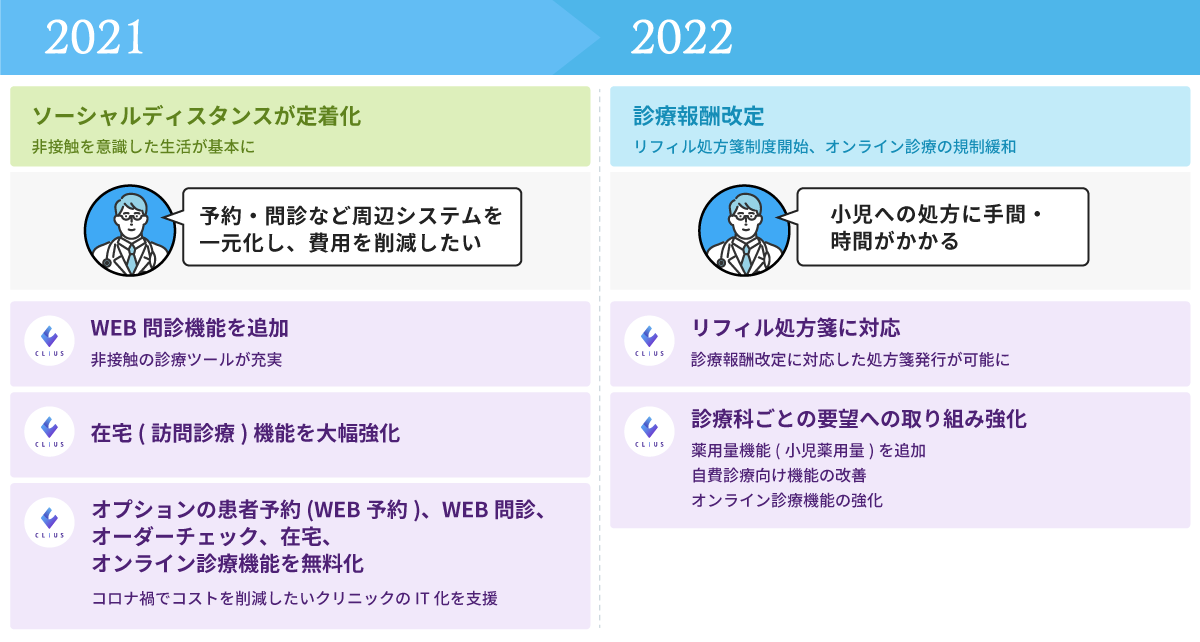 2021

ソーシャルディスタンスが定着化
非接触を意識した生活が基本に

予約・問診など周辺システムを一元化し、費用を削減したい

CLIUS
WEB 問診機能を追加
非接触の診療ツールが充実

CLIUS
在宅 ( 訪問診療 ) 機能を大幅強化

CLIUS
オプションの患者予約 (WEB 予約 )、WEB 問診、オーダーチェック、在宅、オンライン診療機能を無料化
コロナ禍でコストを削減したいクリニックの IT 化を支援

2022

診療報酬改定
リフィル処方箋制度開始、オンライン診療の規制緩和

小児への処方に手間・時間がかかる

CLIUS
リフィル処方箋に対応
診療報酬改定に対応した処方箋発行が可能に

CLIUS
診療科ごとの要望への取り組み強化
薬用量機能 ( 小児薬用量 ) を追加
自費診療向け機能の改善
オンライン診療機能の強化